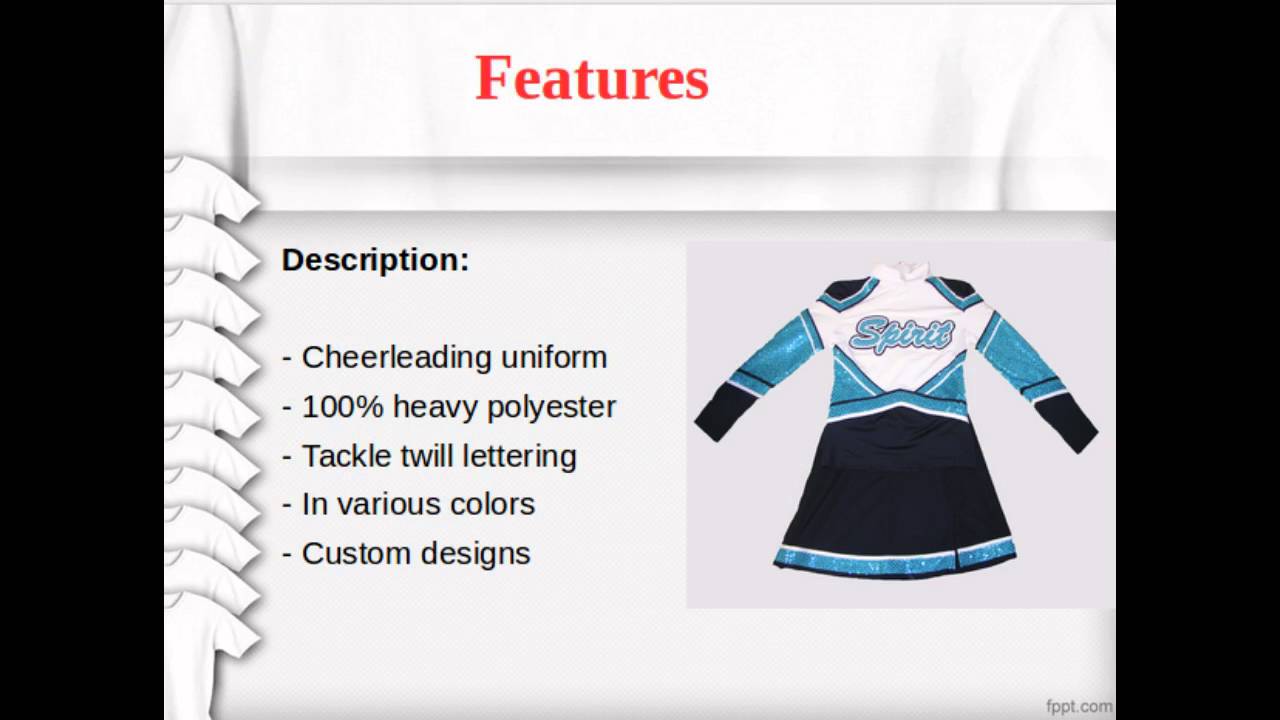 Features

Description:

- Cheerleading uniform
- 100% heavy polyester
- Tackle twill lettering
- In various colors
- Custom designs

Spirit

fppt.com